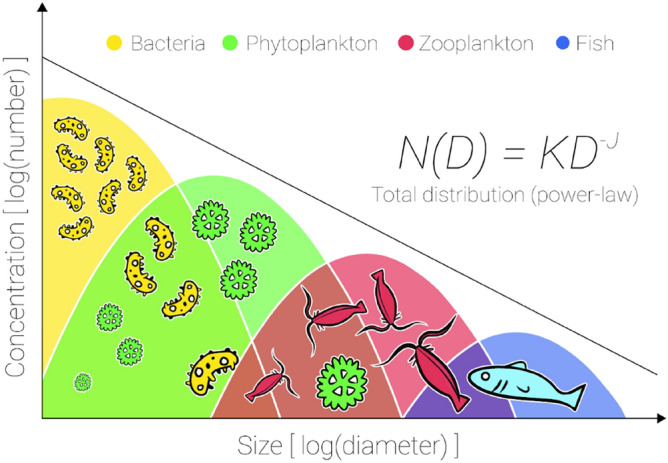 Bacteria Phytoplankton Zooplankton Fish

Concentration [ log(number) ]

$N(D) = KD^{-J}$

Total distribution (power-law)

Size [ log(diameter) ]